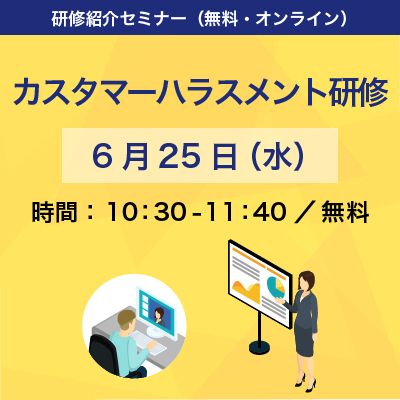 研修紹介セミナー（無料・オンライン）

カスタマーハラスメント研修

6月25日（水）

時間：10:30-11:40 ／ 無料